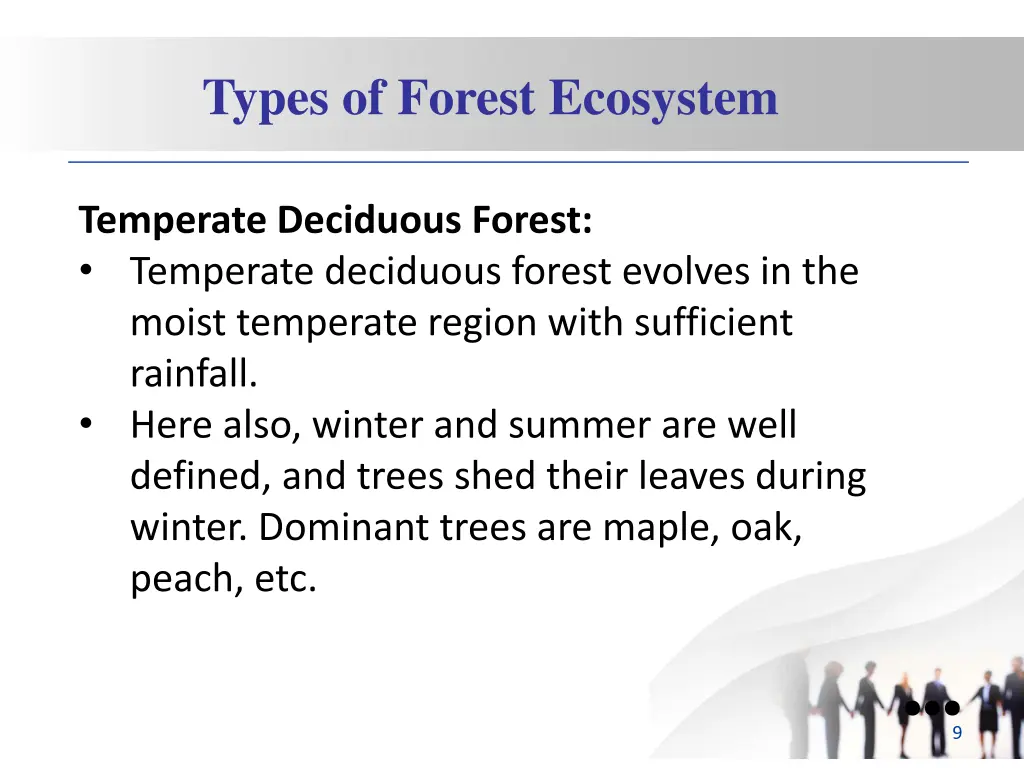 Types of Forest Ecosystem

Temperate Deciduous Forest:

• Temperate deciduous forest evolves in the moist temperate region with sufficient rainfall.
• Here also, winter and summer are well defined, and trees shed their leaves during winter. Dominant trees are maple, oak, peach, etc.

9